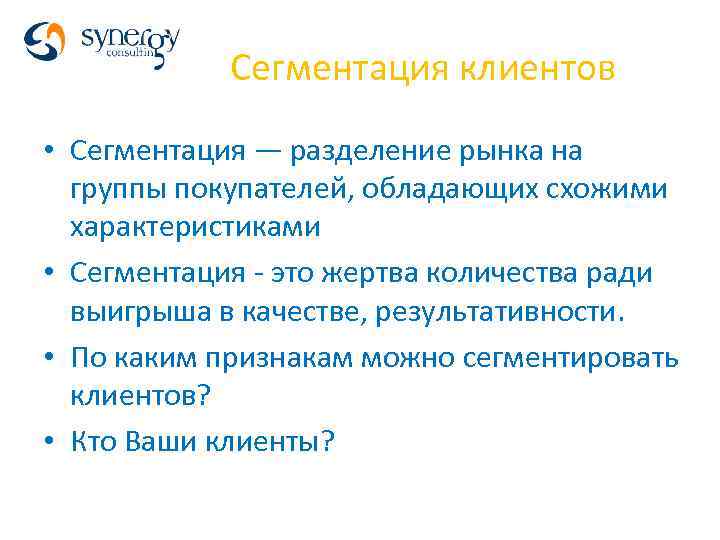 synergy
consulting

Сегментация клиентов

• Сегментация — разделение рынка на группы покупателей, обладающих схожими характеристиками
• Сегментация - это жертва количества ради выигрыша в качестве, результативности.
• По каким признакам можно сегментировать клиентов?
• Кто Ваши клиенты?